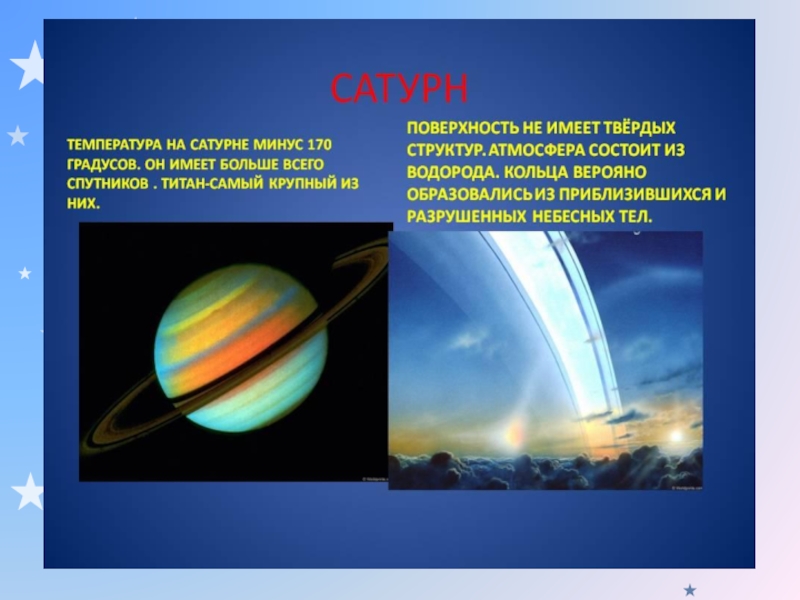 САТУРН

ТЕМПЕРАТУРА НА САТУРНЕ МИНУС 170 ГРАДУСОВ. ОН ИМЕЕТ БОЛЬШЕ ВСЕГО СПУТНИКОВ . ТИТАН-САМЫЙ КРУПНЫЙ ИЗ НИХ.

ПОВЕРХНОСТЬ НЕ ИМЕЕТ ТВЁРДЫХ СТРУКТУР. АТМОСФЕРА СОСТОИТ ИЗ ВОДОРОДА. КОЛЬЦА ВЕРОЯНО ОБРАЗОВАЛИСЬ ИЗ ПРИБЛИЗИВШИХСЯ И РАЗРУШЕННЫХ НЕБЕСНЫХ ТЕЛ.